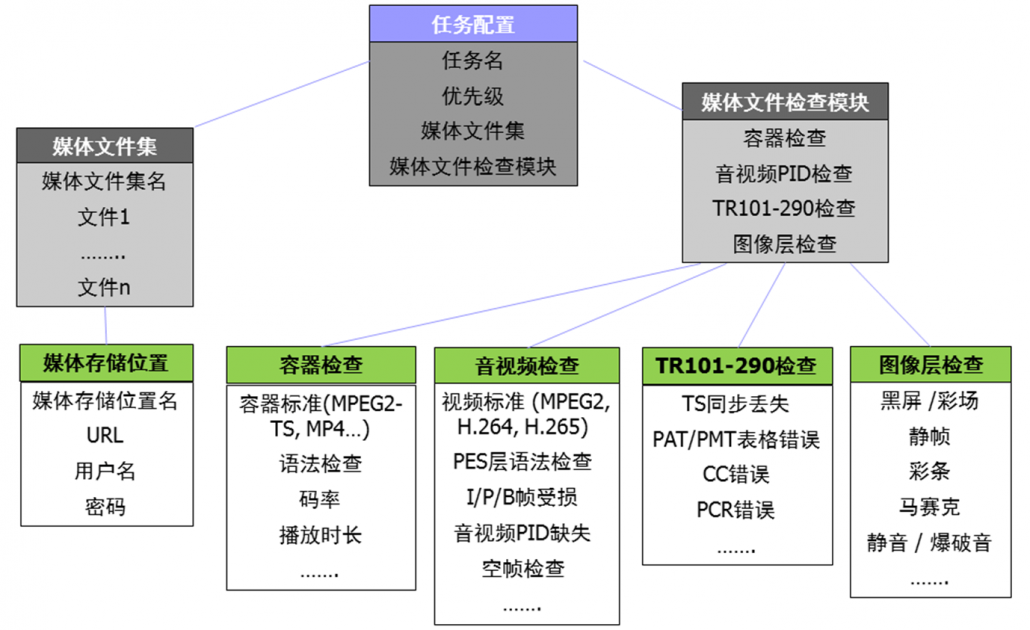 任务配置
任务名
优先级
媒体文件集
媒体文件检查模块

媒体文件集
媒体文件集名
文件1
……..
文件n

媒体文件检查模块
容器检查
音视频PID检查
TR101-290检查
图像层检查

媒体存储位置
媒体存储位置名
URL
用户名
密码

容器检查
容器标准(MPEG2-TS, MP4…)
语法检查
码率
播放时长
…….

音视频检查
视频标准 (MPEG2, H.264, H.265)
PES层语法检查
I/P/B帧受损
音视频PID缺失
空帧检查
…….

TR101-290检查
TS同步丢失
PAT/PMT表格错误
CC错误
PCR错误
…….

图像层检查
黑屏 /彩场
静帧
彩条
马赛克
静音 / 爆破音
…….